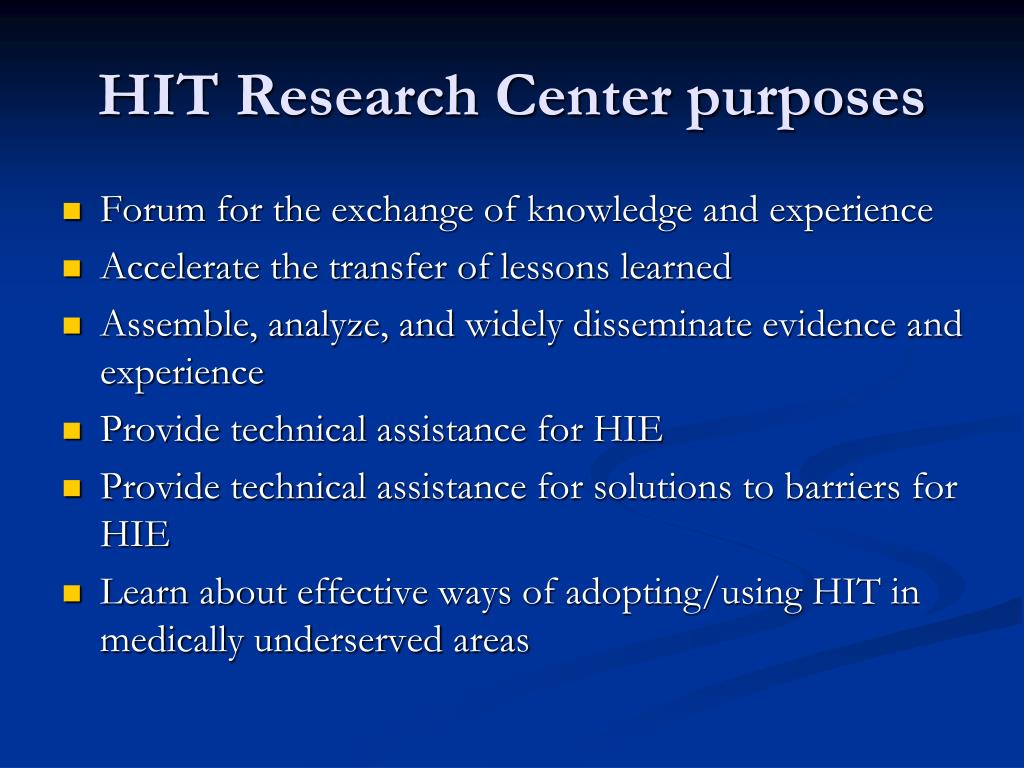 HIT Research Center purposes

- Forum for the exchange of knowledge and experience
- Accelerate the transfer of lessons learned
- Assemble, analyze, and widely disseminate evidence and experience
- Provide technical assistance for HIE
- Provide technical assistance for solutions to barriers for HIE
- Learn about effective ways of adopting/using HIT in medically underserved areas